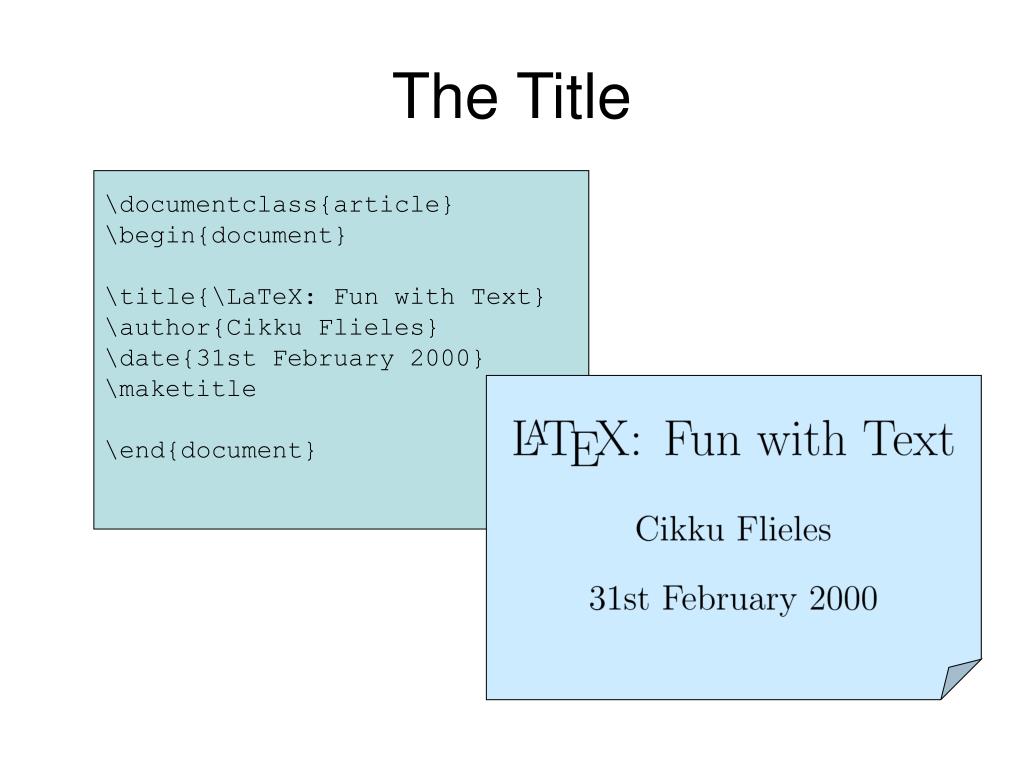 The Title

\documentclass{article}
\begin{document}

\title{\LaTeX: Fun with Text}
\author{Cikku Flieles}
\date{31st February 2000}
\maketitle

\end{document}

LaTeX: Fun with Text

Cikku Flieles

31st February 2000